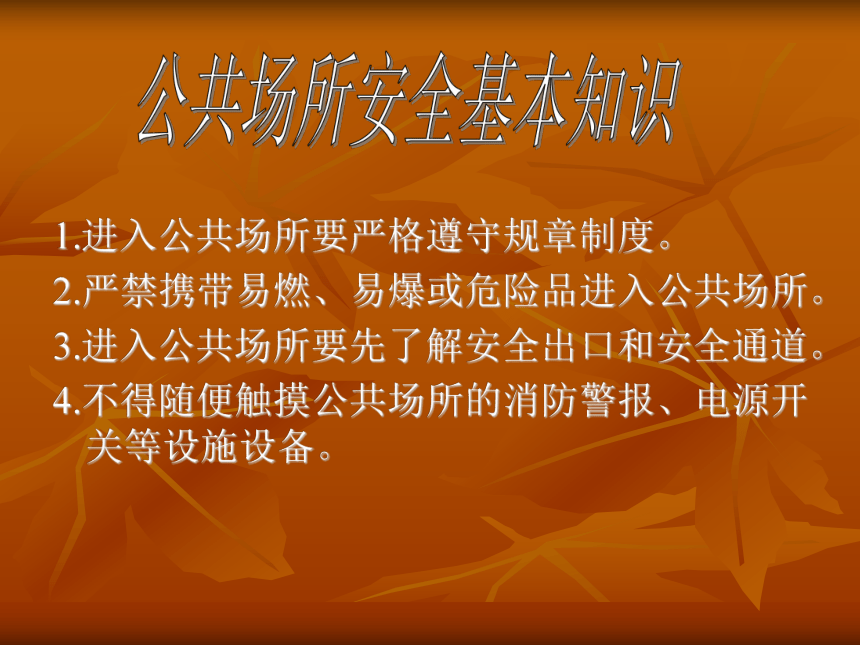 公共场所安全基本知识

1.进入公共场所要严格遵守规章制度。

2.严禁携带易燃、易爆或危险品进入公共场所。

3.进入公共场所要先了解安全出口和安全通道。

4.不得随便触摸公共场所的消防警报、电源开关等设施设备。